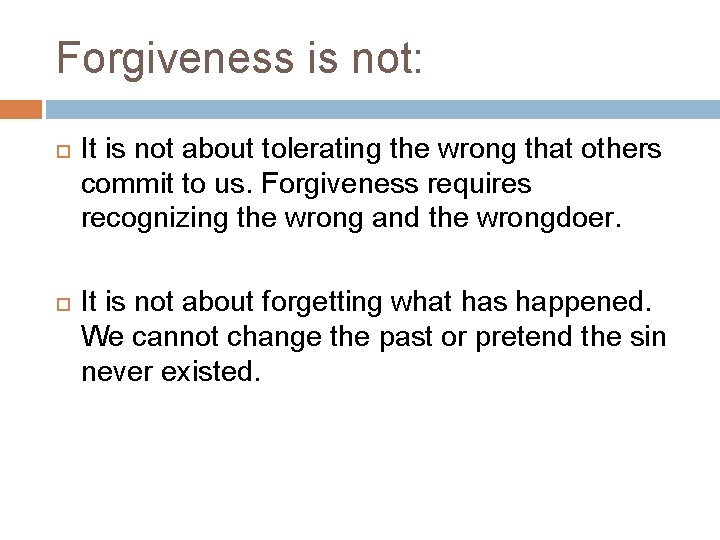 Forgiveness is not:

It is not about tolerating the wrong that others commit to us. Forgiveness requires recognizing the wrong and the wrongdoer.

It is not about forgetting what has happened. We cannot change the past or pretend the sin never existed.